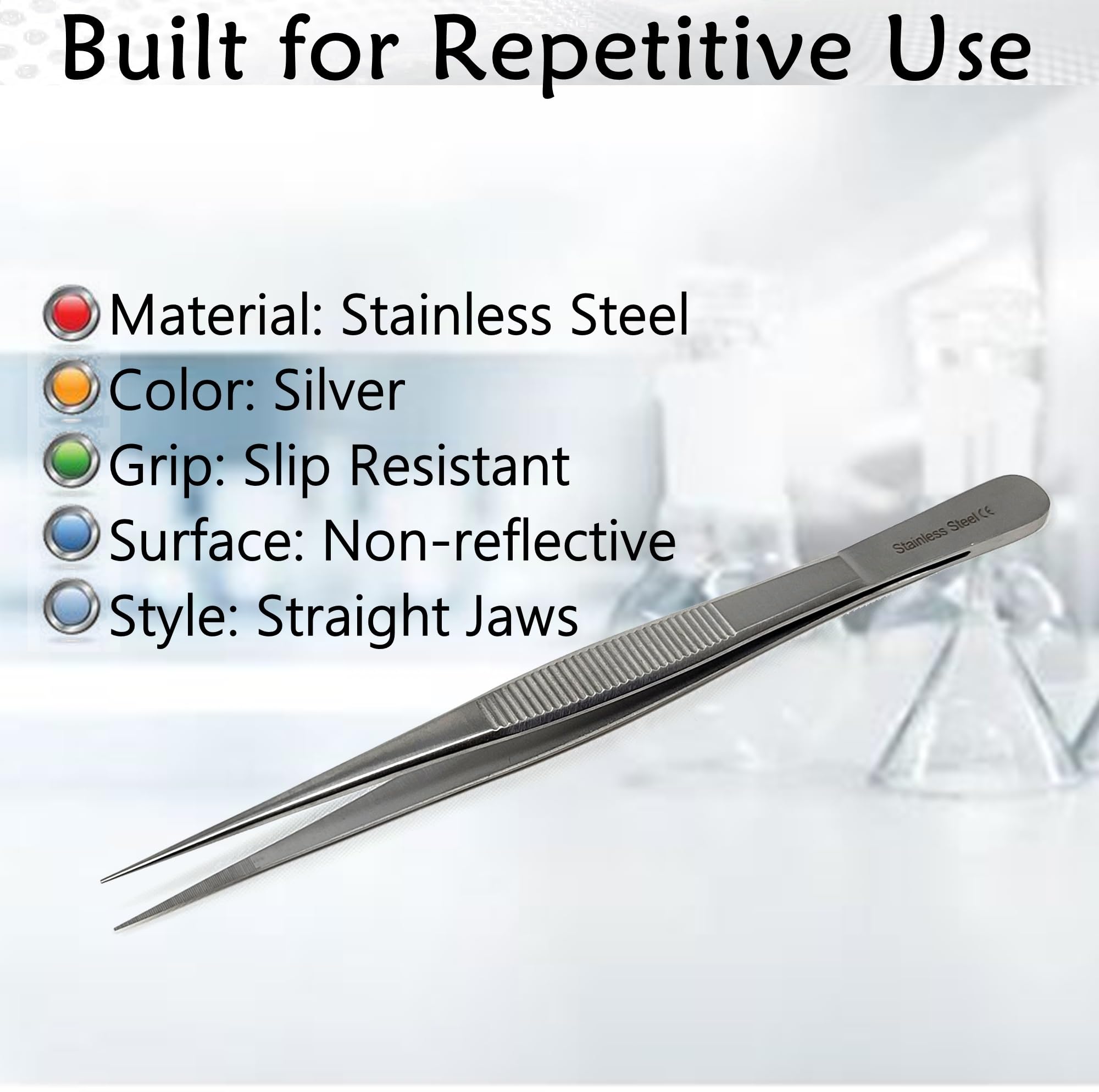 Built for Repetitive Use

Material: Stainless Steel
Color: Silver
Grip: Slip Resistant
Surface: Non-reflective
Style: Straight Jaws

Stainless Steel CE